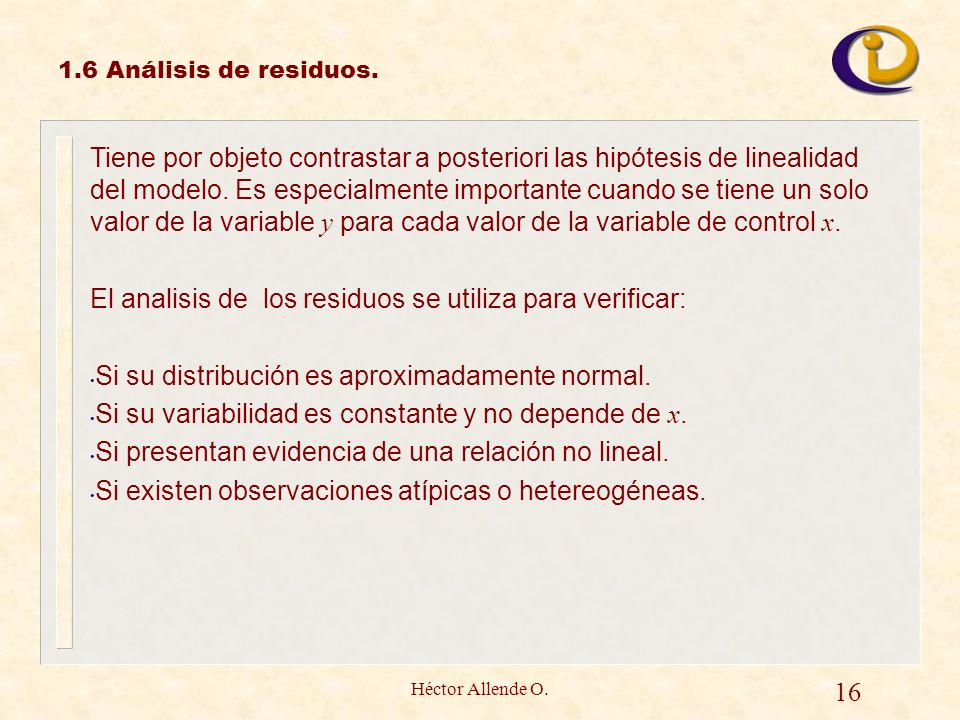 1.6 Análisis de residuos.

Tiene por objeto contrastar a posteriori las hipótesis de linealidad del modelo. Es especialmente importante cuando se tiene un solo valor de la variable $y$ para cada valor de la variable de control $x$.

El analisis de los residuos se utiliza para verificar:

• Si su distribución es aproximadamente normal.
• Si su variabilidad es constante y no depende de $x$.
• Si presentan evidencia de una relación no lineal.
• Si existen observaciones atípicas o hetereogéneas.

Héctor Allende O.

16